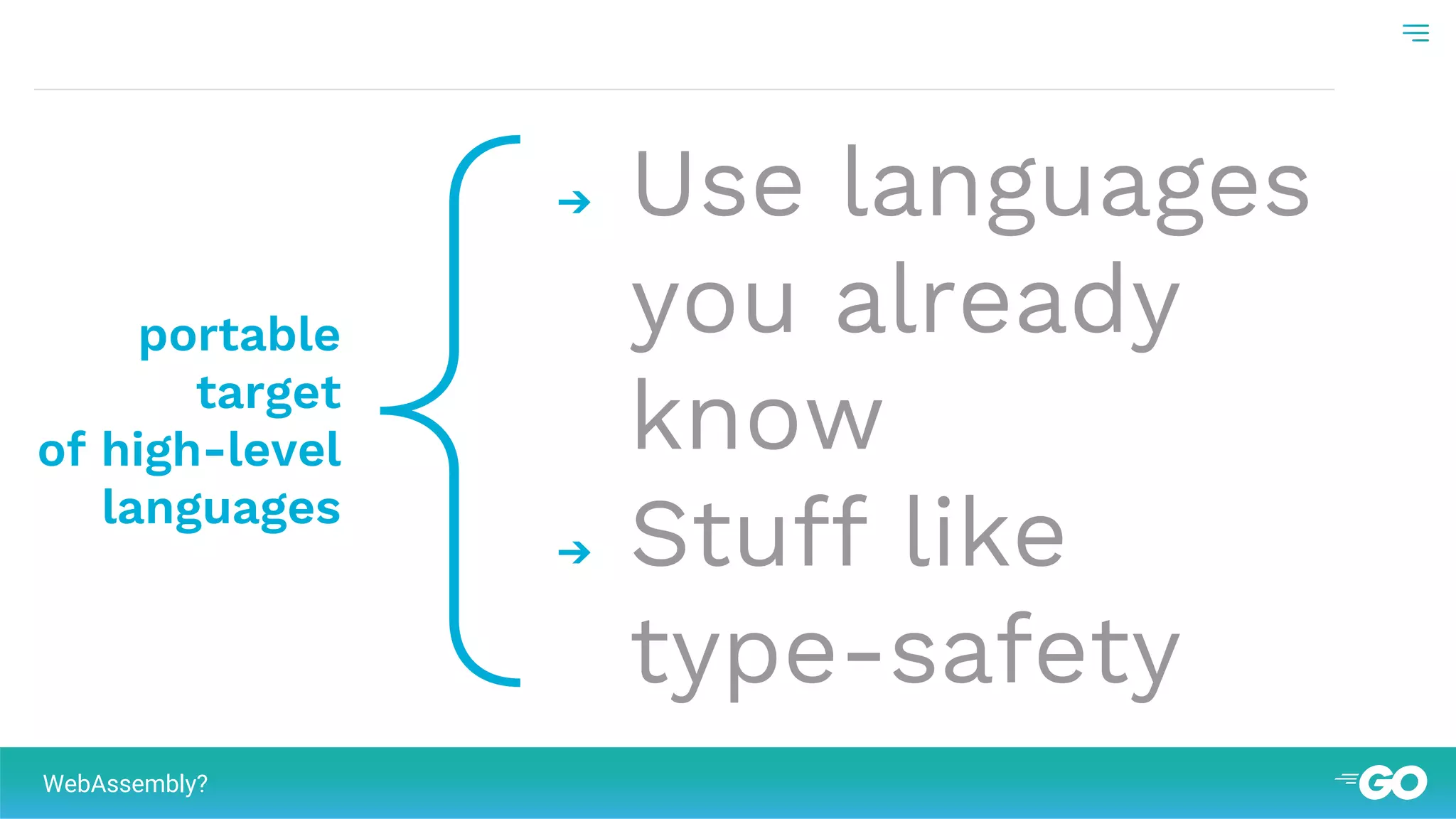 portable target of high-level languages

→ Use languages you already know

→ Stuff like type-safety

WebAssembly?

GO